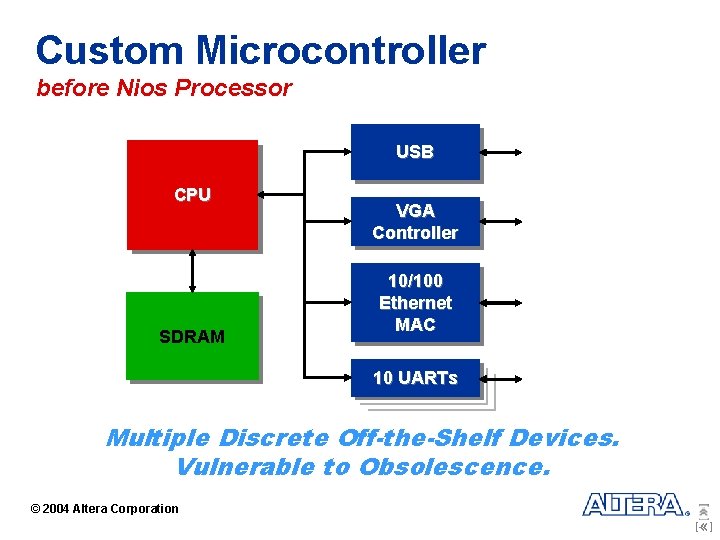 Custom Microcontroller
before Nios Processor

CPU

SDRAM

USB

VGA Controller

10/100 Ethernet MAC

10 UARTs

Multiple Discrete Off-the-Shelf Devices.
Vulnerable to Obsolescence.

© 2004 Altera Corporation

ALTERA.